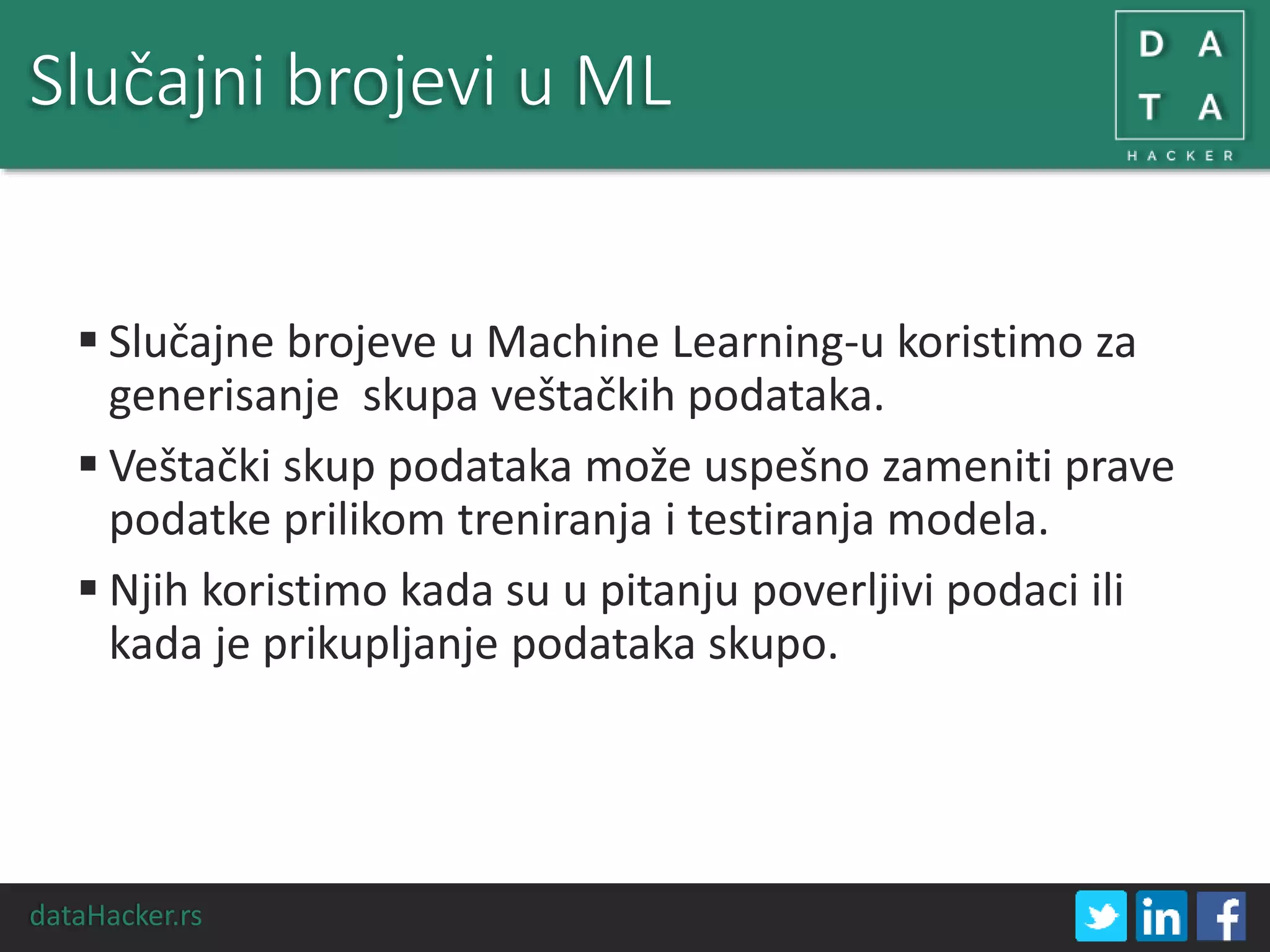 Slučajni brojevi u ML

D A
T A
HACKER

▪ Slučajne brojeve u Machine Learning-u koristimo za generisanje skupa veštačkih podataka.

▪ Veštački skup podataka može uspešno zameniti prave podatke prilikom treniranja i testiranja modela.

▪ Njih koristimo kada su u pitanju poverljivi podaci ili kada je prikupljanje podataka skupo.

dataHacker.rs

in f